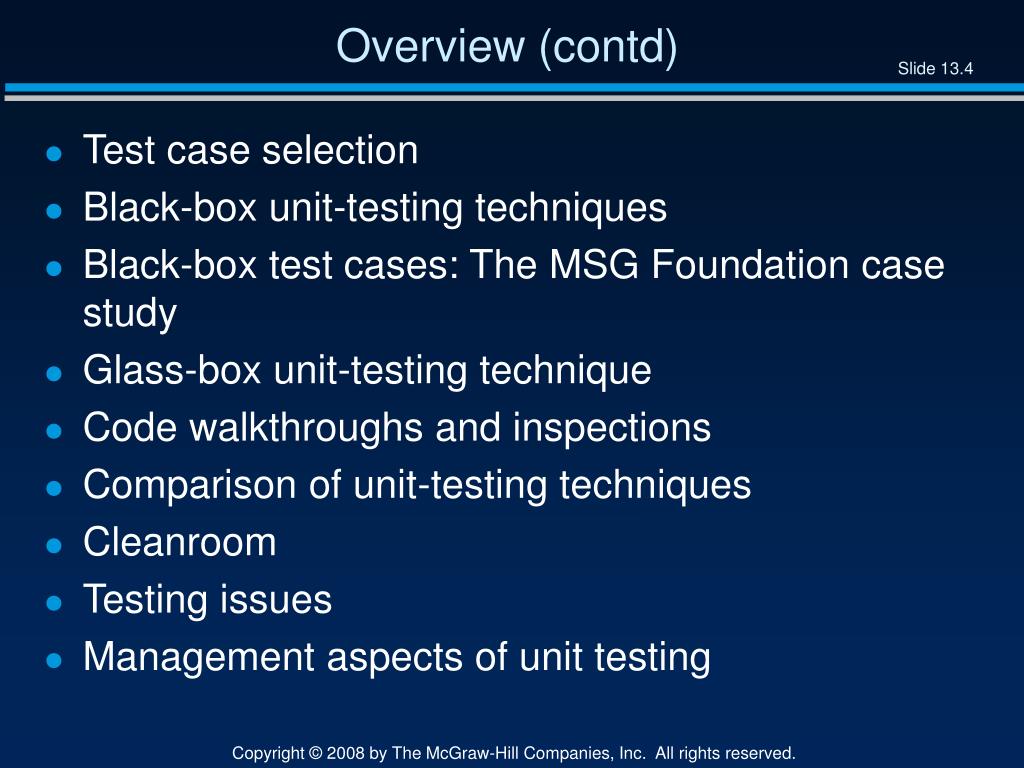 Overview (contd)

Slide 13.4

- Test case selection
- Black-box unit-testing techniques
- Black-box test cases: The MSG Foundation case study
- Glass-box unit-testing technique
- Code walkthroughs and inspections
- Comparison of unit-testing techniques
- Cleanroom
- Testing issues
- Management aspects of unit testing

Copyright © 2008 by The McGraw-Hill Companies, Inc. All rights reserved.